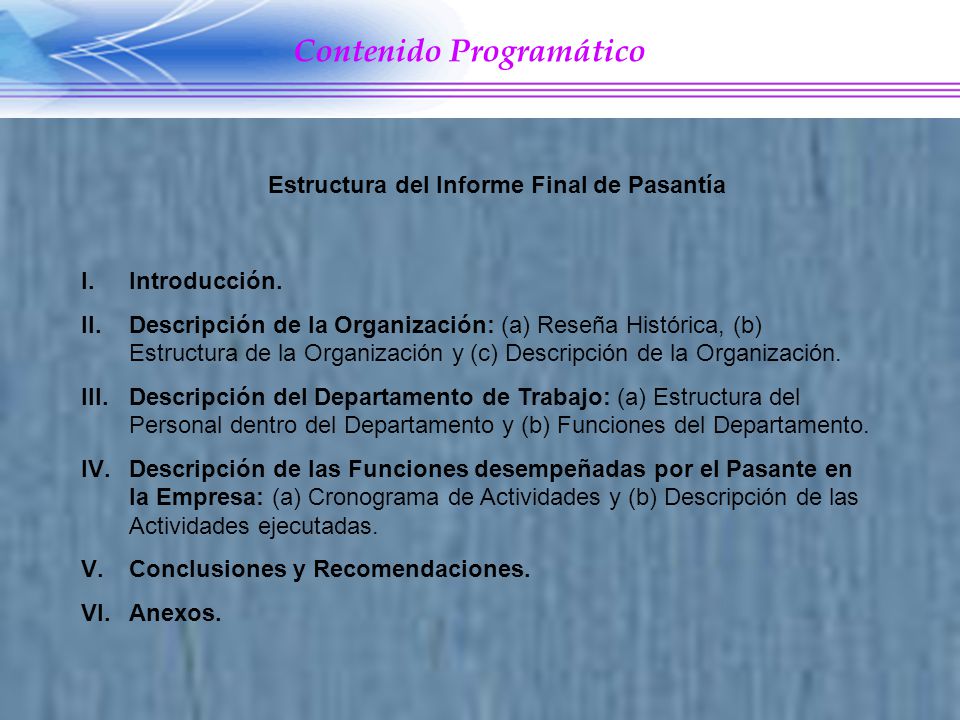 Contenido Programático

Estructura del Informe Final de Pasantía

I. Introducción.

II. Descripción de la Organización: (a) Reseña Histórica, (b) Estructura de la Organización y (c) Descripción de la Organización.

III. Descripción del Departamento de Trabajo: (a) Estructura del Personal dentro del Departamento y (b) Funciones del Departamento.

IV. Descripción de las Funciones desempeñadas por el Pasante en la Empresa: (a) Cronograma de Actividades y (b) Descripción de las Actividades ejecutadas.

V. Conclusiones y Recomendaciones.

VI. Anexos.